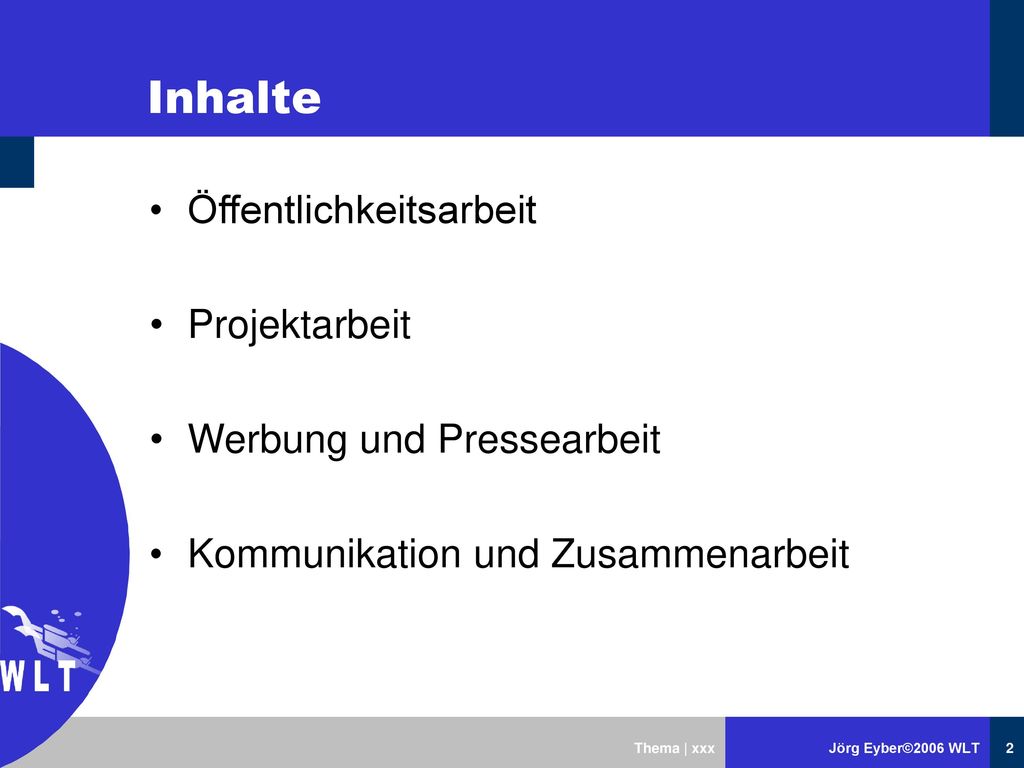 Inhalte

• Öffentlichkeitsarbeit

• Projektarbeit

• Werbung und Pressearbeit

• Kommunikation und Zusammenarbeit

WLT

Thema | xxx

Jörg Eyber©2006 WLT

2